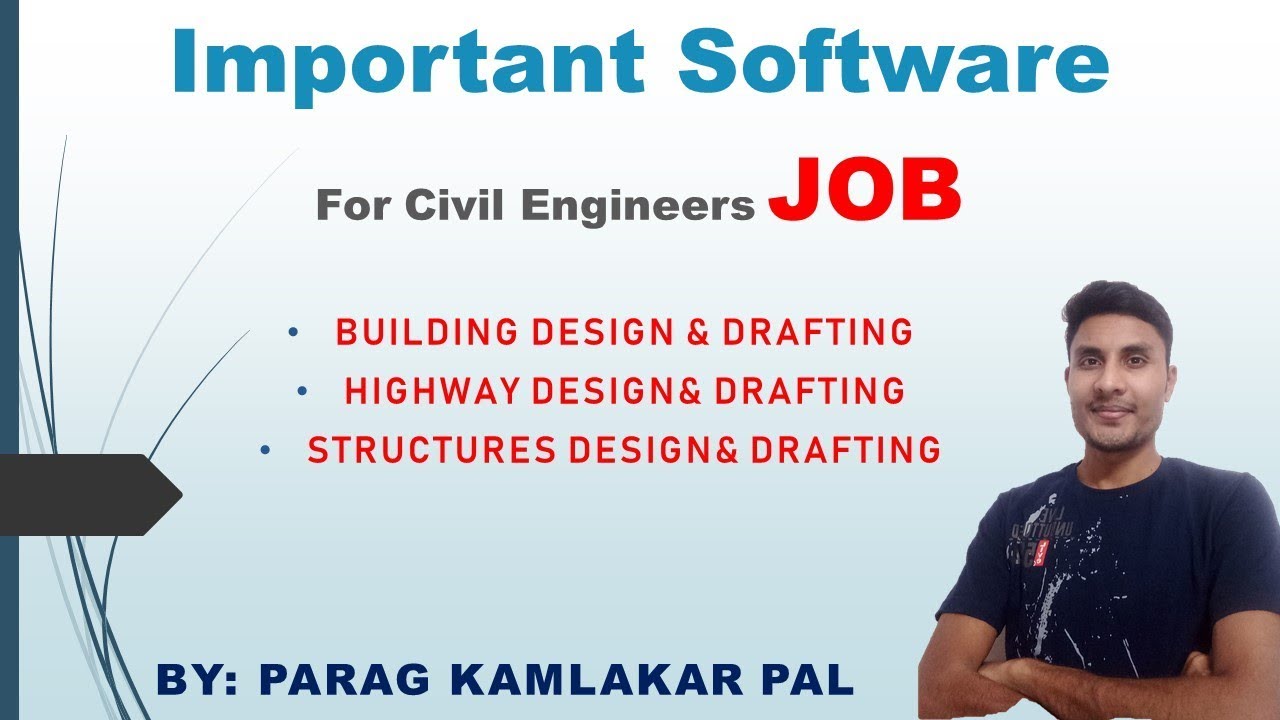 Important Software

For Civil Engineers JOB

• BUILDING DESIGN & DRAFTING
• HIGHWAY DESIGN& DRAFTING
• STRUCTURES DESIGN& DRAFTING

BY: PARAG KAMLAKAR PAL